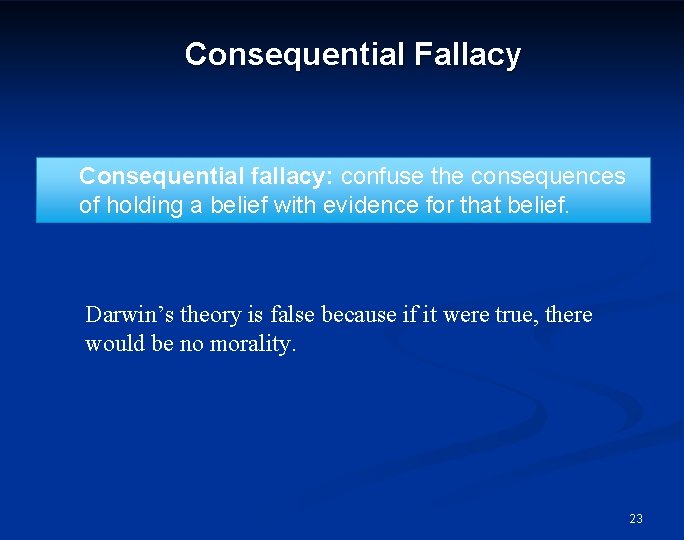 Consequential Fallacy

Consequential fallacy: confuse the consequences of holding a belief with evidence for that belief.

Darwin’s theory is false because if it were true, there would be no morality.

23